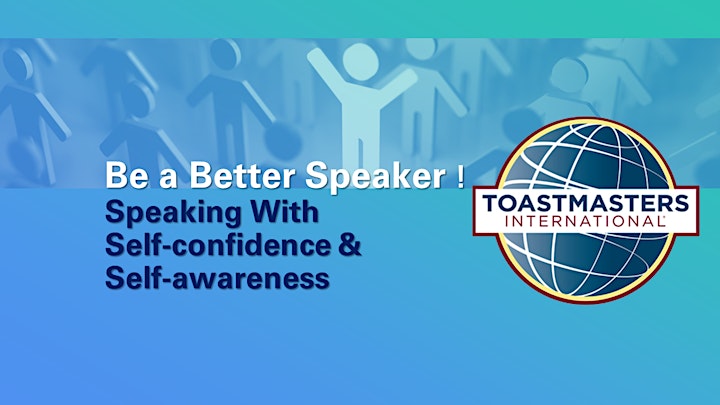 Be a Better Speaker !
Speaking With
Self-confidence &
Self-awareness

TOASTMASTERS
INTERNATIONAL